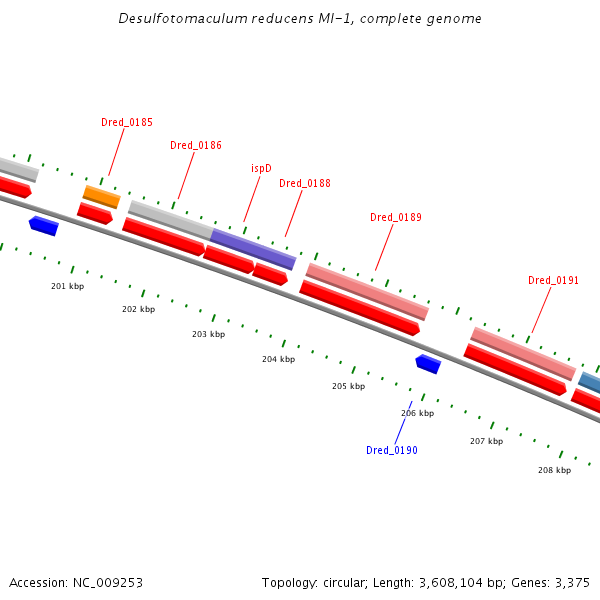 Desulfotomaculum reducens MI-1, complete genome

Dred_0185

Dred_0186

ispD

Dred_0188

Dred_0189

Dred_0191

201 kbp

202 kbp

203 kbp

204 kbp

205 kbp

206 kbp

207 kbp

208 kbp

Dred_0190

Accession: NC_009253

Topology: circular; Length: 3,608,104 bp; Genes: 3,375